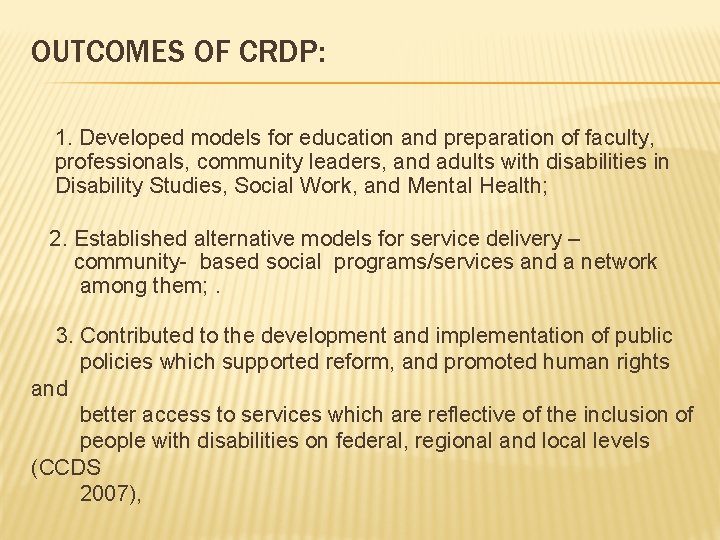 OUTCOMES OF CRDP:

1. Developed models for education and preparation of faculty, professionals, community leaders, and adults with disabilities in Disability Studies, Social Work, and Mental Health;

2. Established alternative models for service delivery – community- based social programs/services and a network among them; .

3. Contributed to the development and implementation of public policies which supported reform, and promoted human rights and better access to services which are reflective of the inclusion of people with disabilities on federal, regional and local levels (CCDS 2007),